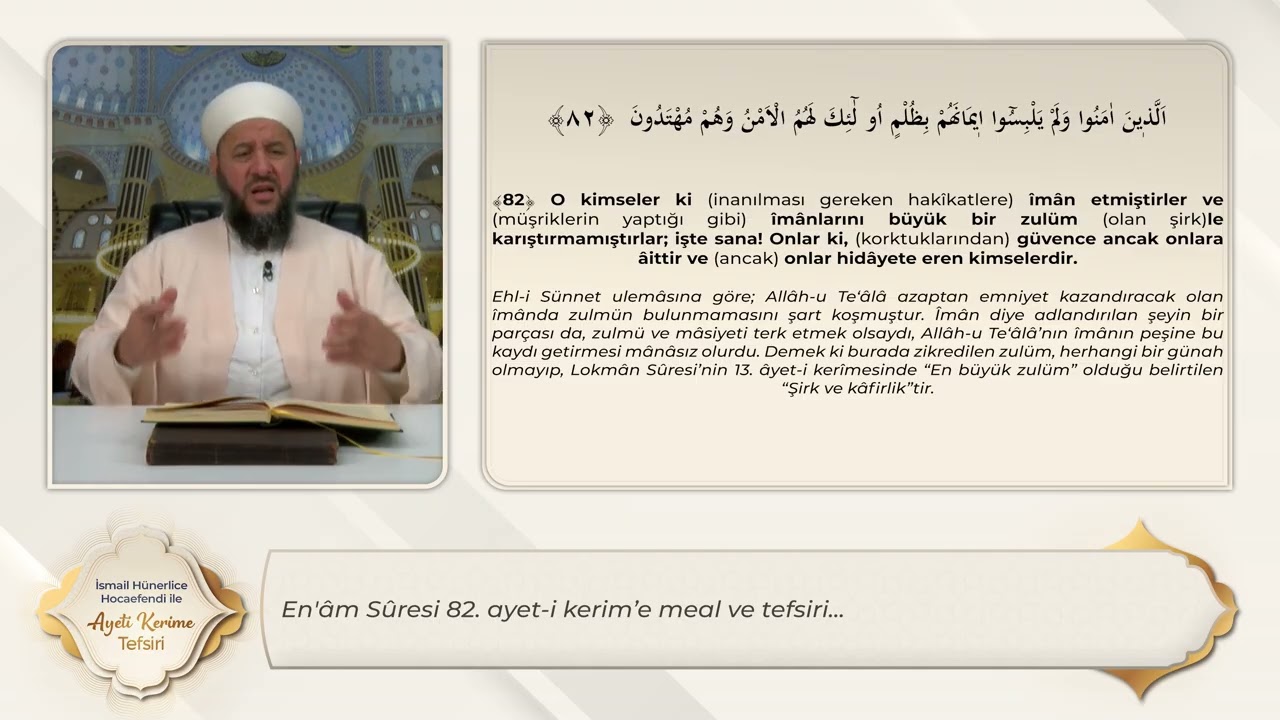 اَلَّذٖينَ اٰمَنُوا وَلَمْ يَلْبِسُٓوا اٖيمَانَهُمْ بِظُلْمٍ اُو۬لٰٓئِكَ لَهُمُ الْاَمْنُ وَهُمْ مُهْتَدُونَ ﴿٨٢﴾

﴾82﴿ O kimseler ki (inanılması gereken hakîkatlere) îmân etmiştirler ve (müşriklerin yaptığı gibi) îmânlarını büyük bir zulüm (olan şirk)le karıştırmamıştırlar; işte sana! Onlar ki, (korktuklarından) güvence ancak onlara âittir ve (ancak) onlar hidâyete eren kimselerdir.

Ehl-i Sünnet ulemâsına göre; Allâh-u Te'âlâ azaptan emniyet kazandıracak olan îmânda zulmün bulunmamasını şart koşmuştur. Îmân diye adlandırılan şeyin bir parçası da, zulmü ve mâsiyeti terk etmek olsaydı, Allâh-u Te'âlâ'nın îmânın peşine bu kaydı getirmesi mânâsız olurdu. Demek ki burada zikredilen zulüm, herhangi bir günah olmayıp, Lokmân Sûresi'nin 13. âyet-i kerîmesinde "En büyük zulüm" olduğu belirtilen "Şirk ve kâfirlik"tir.

İsmail Hünerlice Hocaefendi ile
Ayeti Kerime
Tefsiri

En'âm Sûresi 82. ayet-i kerim'e meal ve tefsiri...